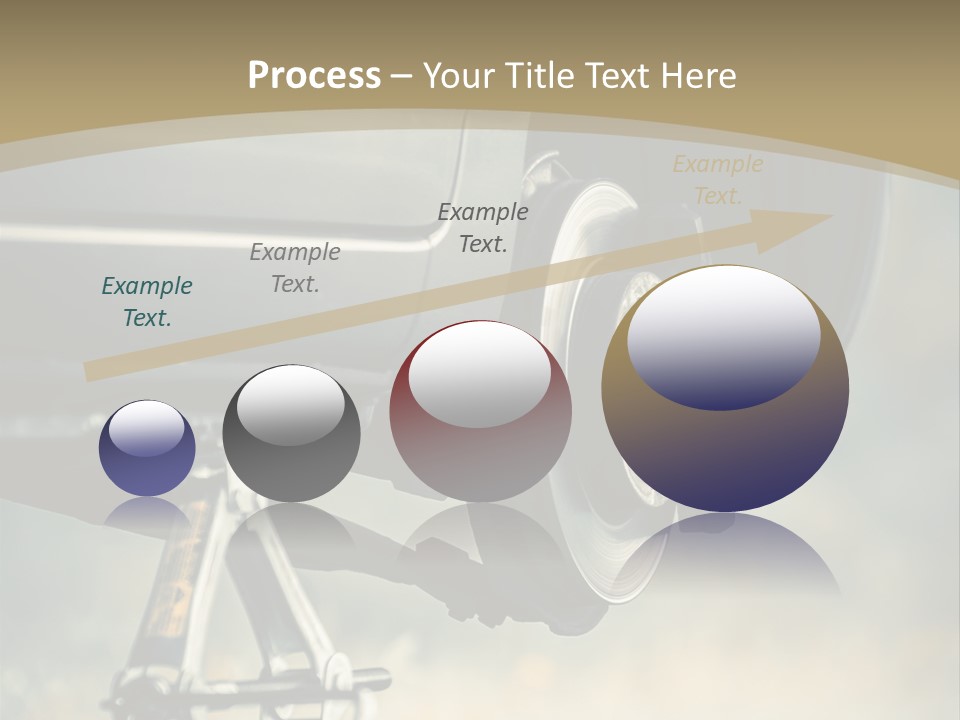 Process – Your Title Text Here

Example Text.

Example Text.

Example Text.

Example Text.